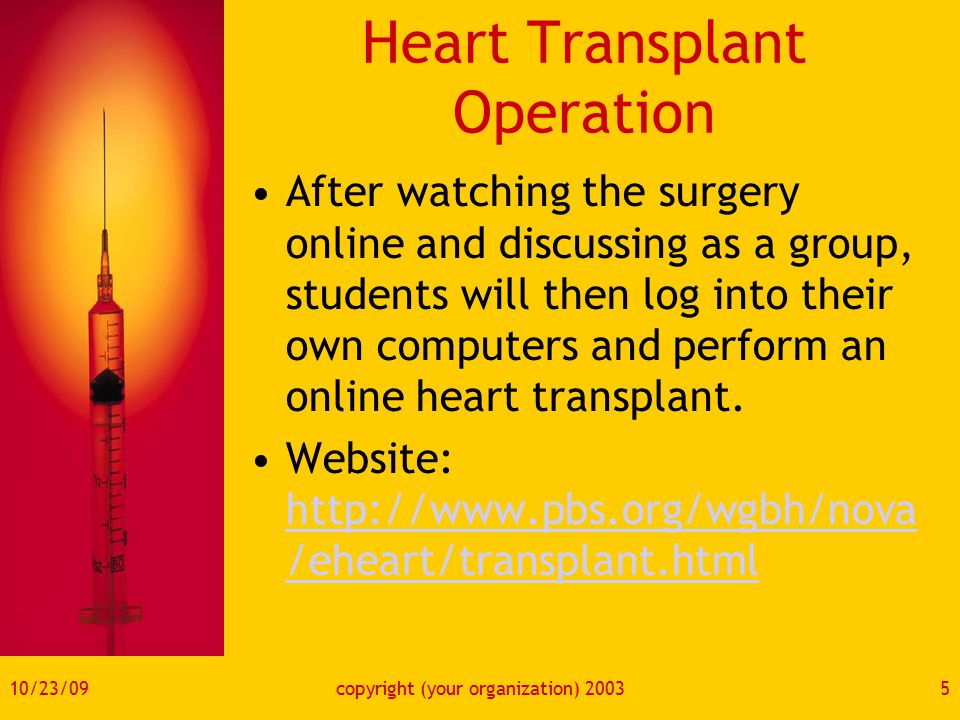 Heart Transplant Operation

• After watching the surgery online and discussing as a group, students will then log into their own computers and perform an online heart transplant.

• Website: http://www.pbs.org/wgbh/nova/eheart/transplant.html

10/23/09

copyright (your organization) 2003

5